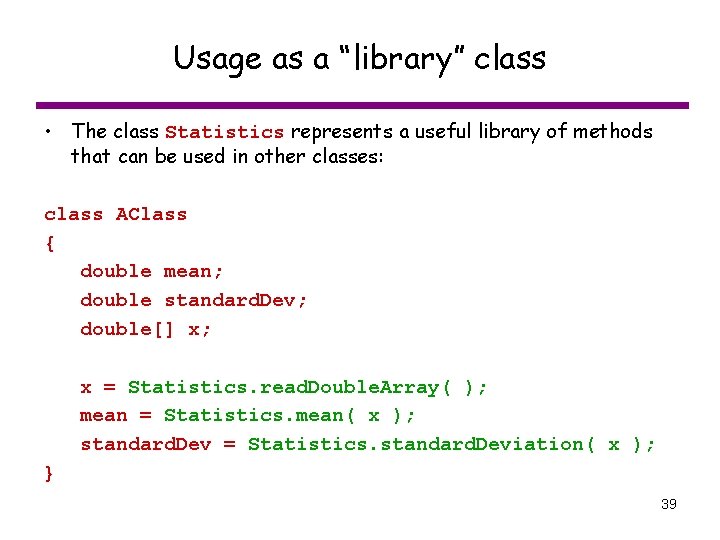 Usage as a “library” class

• The class Statistics represents a useful library of methods that can be used in other classes:

class AClass
{
   double mean;
   double standardDev;
   double[] x;

   x = Statistics.readDoubleArray( );
   mean = Statistics.mean( x );
   standardDev = Statistics.standardDeviation( x );
}

39